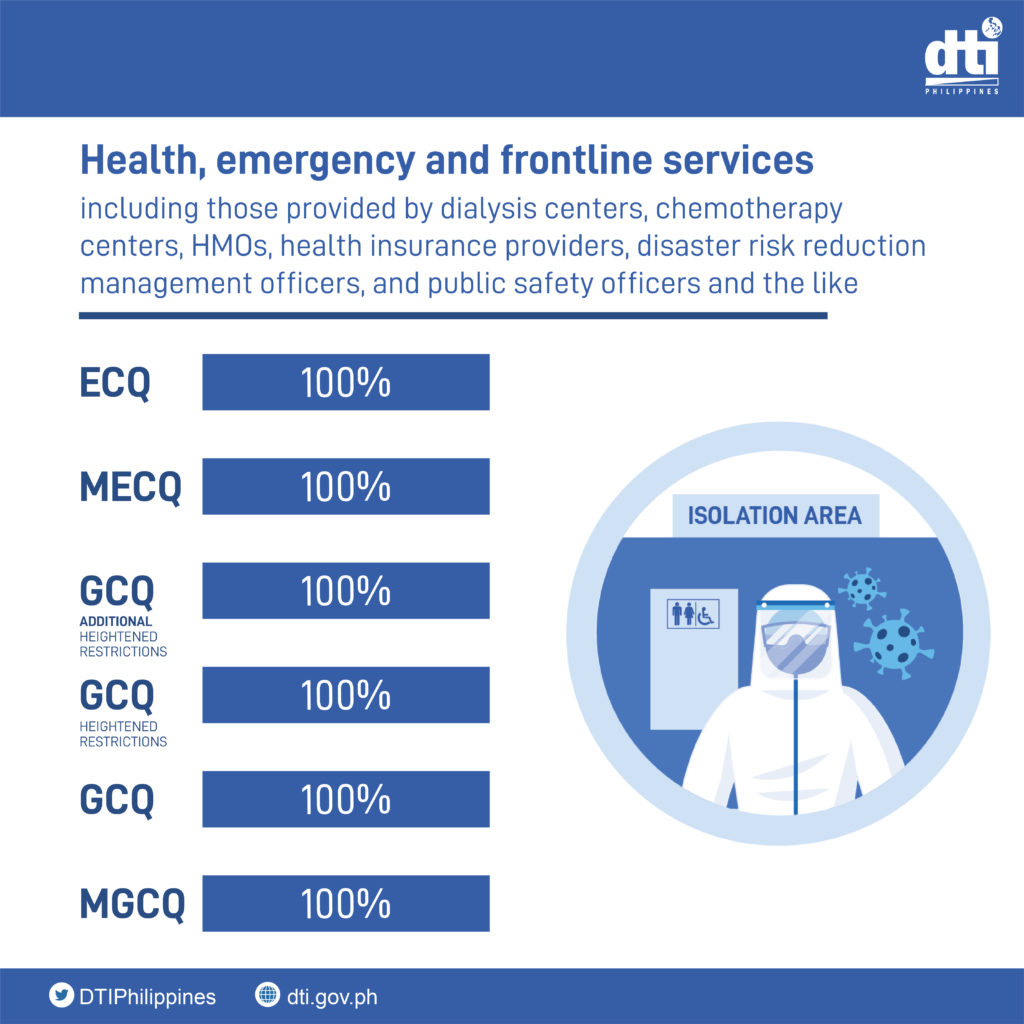 dti
PHILIPPINES

Health, emergency and frontline services

including those provided by dialysis centers, chemotherapy centers, HMOs, health insurance providers, disaster risk reduction management officers, and public safety officers and the like

ECQ 100%

MECQ 100%

GCQ ADDITIONAL HEIGHTENED RESTRICTIONS 100%

GCQ HEIGHTENED RESTRICTIONS 100%

GCQ 100%

MGCQ 100%

ISOLATION AREA

DTIPhilippines dti.gov.ph